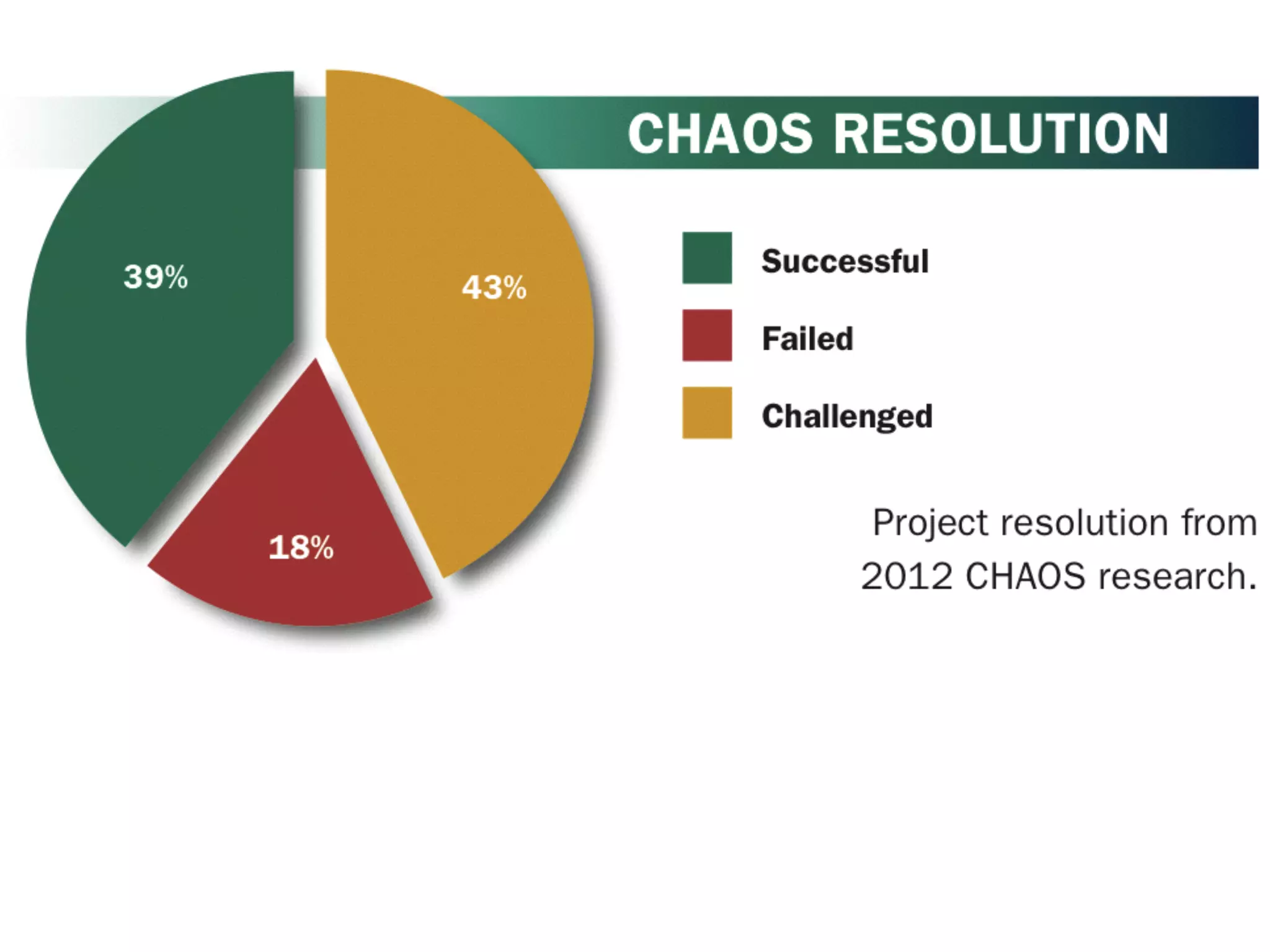 CHAOS RESOLUTION

39%

43%

18%

Successful

Failed

Challenged

Project resolution from 2012 CHAOS research.